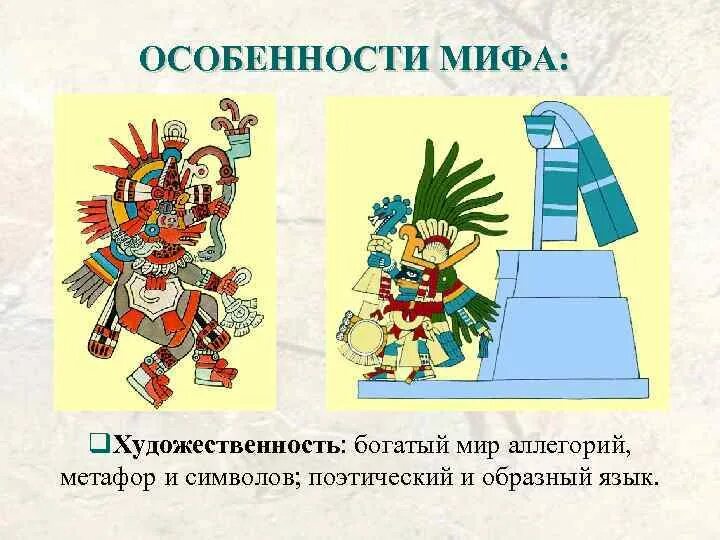 ОСОБЕННОСТИ МИФА:

❑Художественность: богатый мир аллегорий, метафор и символов; поэтический и образный язык.